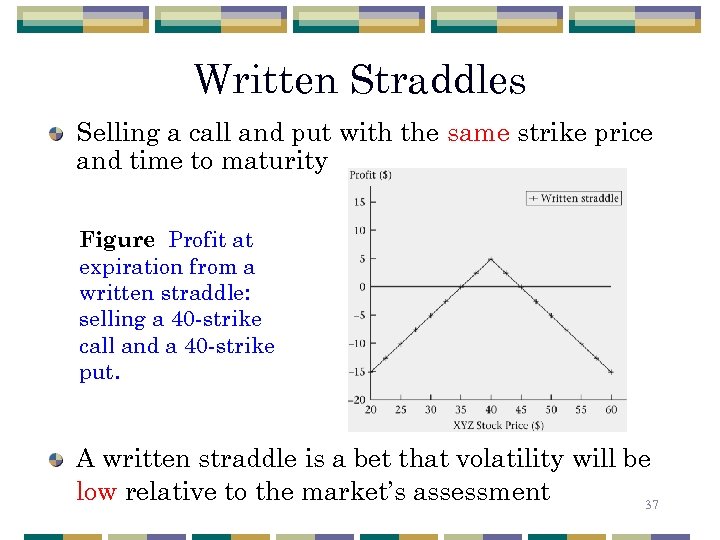 Written Straddles

Selling a call and put with the same strike price and time to maturity

Figure Profit at expiration from a written straddle: selling a 40-strike call and a 40-strike put.

Profit ($)
+ Written straddle
15
10
5
0
−5
−10
−15
−20
20 25 30 35 40 45 50 55 60
XYZ Stock Price ($)

A written straddle is a bet that volatility will be low relative to the market's assessment

37